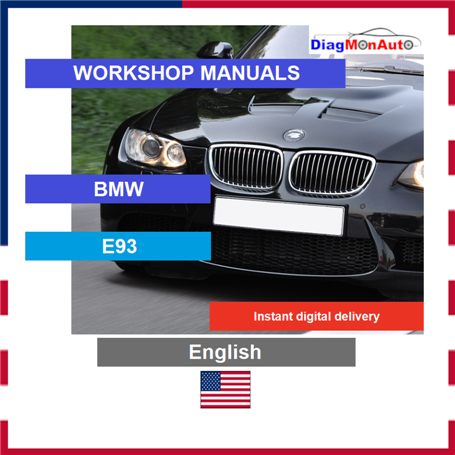 DiagMonAuto

WORKSHOP MANUALS

BMW

E93

Instant digital delivery

English